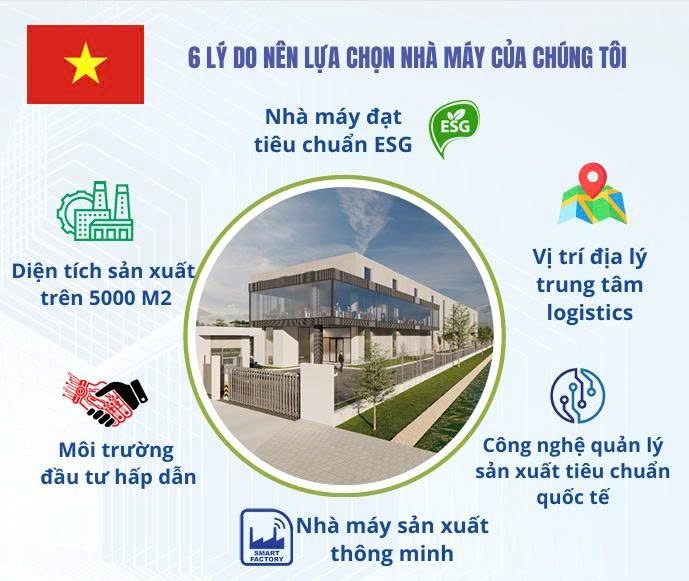 6 LÝ DO NÊN LỰA CHỌN NHÀ MÁY CỦA CHÚNG TÔI

Nhà máy đạt tiêu chuẩn ESG

ESG

Diện tích sản xuất trên 5000 M2

Vị trí địa lý trung tâm logistics

Môi trường đầu tư hấp dẫn

Công nghệ quản lý sản xuất tiêu chuẩn quốc tế

SMART FACTORY

Nhà máy sản xuất thông minh